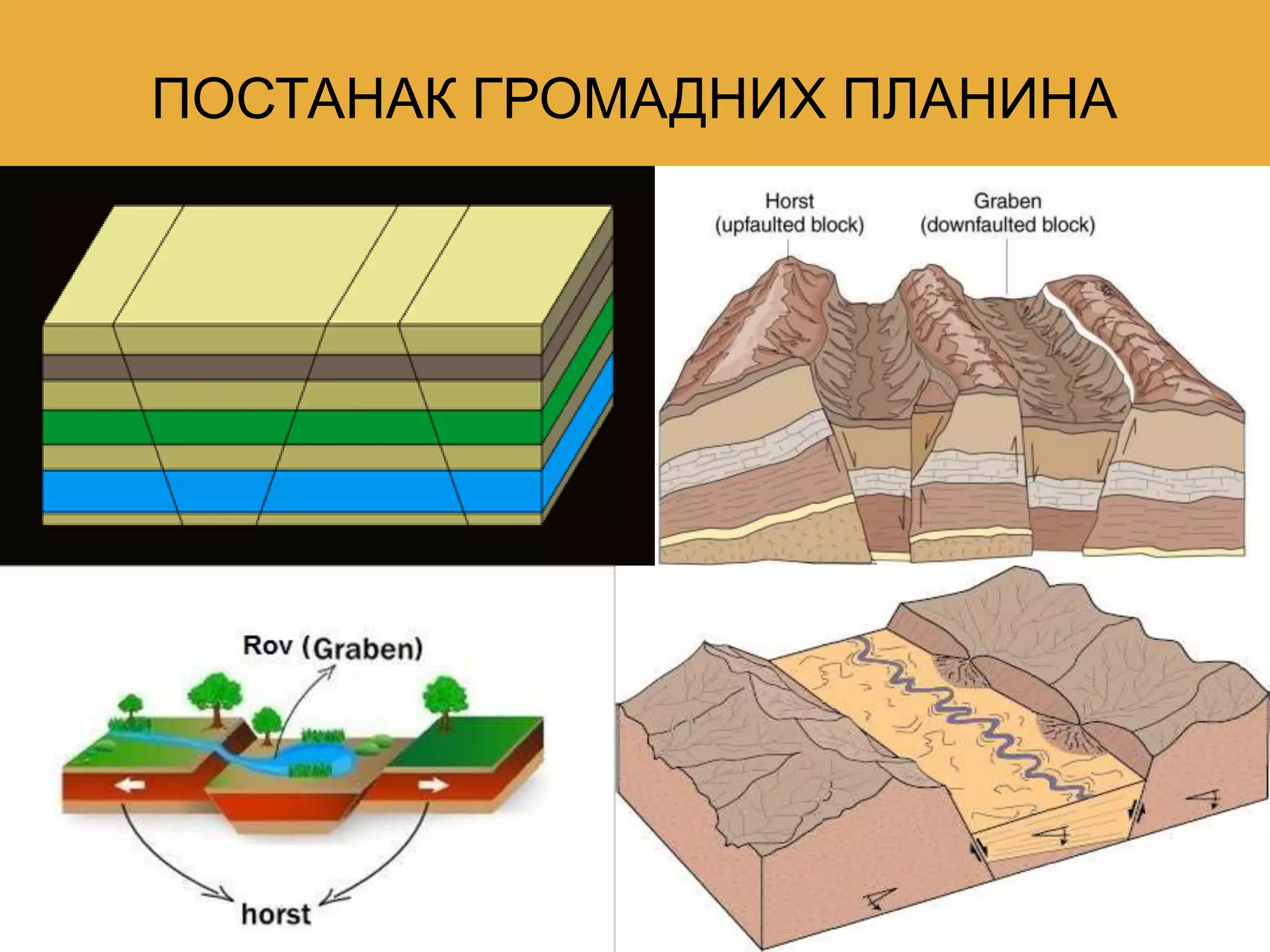 ПОСТАНАК ГРОМАДНИХ ПЛАНИНА

Horst
(upfaulted block)

Graben
(downfaulted block)

Rov (Graben)

horst